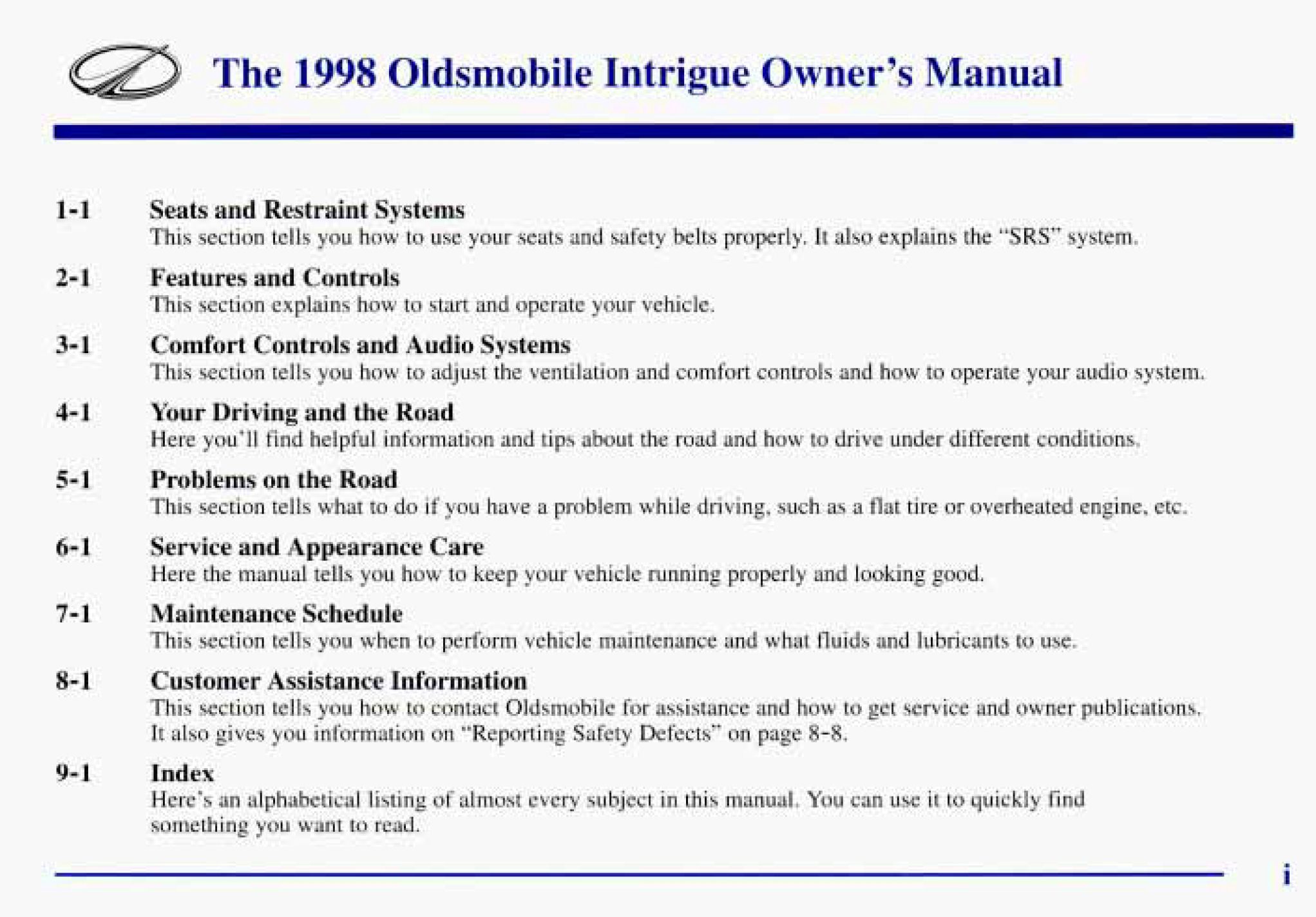 The 1998 Oldsmobile Intrigue Owner's Manual

1-1 Seats and Restraint Systems
This section tells you how to use your seats and safety belts properly. It also explains the "SRS" system.

2-1 Features and Controls
This section explains how to start and operate your vehicle.

3-1 Comfort Controls and Audio Systems
This section tells you how to adjust the ventilation and comfort controls and how to operate your audio system.

4-1 Your Driving and the Road
Here you'll find helpful information and tips about the road and how to drive under different conditions.

5-1 Problems on the Road
This section tells what to do if you have a problem while driving, such as a flat tire or overheated engine, etc.

6-1 Service and Appearance Care
Here the manual tells you how to keep your vehicle running properly and looking good.

7-1 Maintenance Schedule
This section tells you when to perform vehicle maintenance and what fluids and lubricants to use.

8-1 Customer Assistance Information
This section tells you how to contact Oldsmobile for assistance and how to get service and owner publications. It also gives you information on "Reporting Safety Defects" on page 8-8.

9-1 Index
Here's an alphabetical listing of almost every subject in this manual. You can use it to quickly find something you want to read.

i